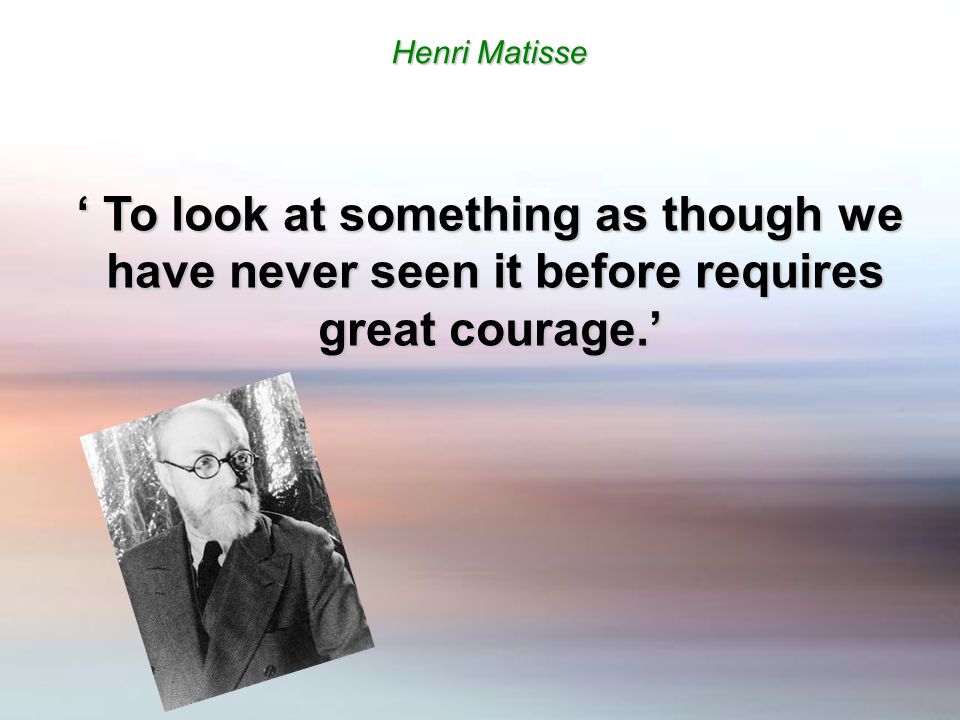 Henri Matisse

‘ To look at something as though we have never seen it before requires great courage.’